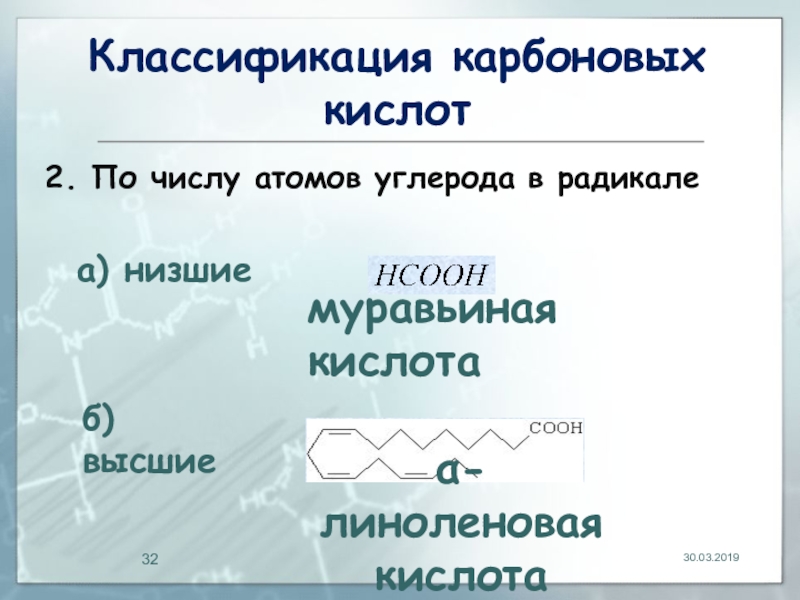 Классификация карбоновых кислот

2. По числу атомов углерода в радикале

а) низшие

$HCOOH$

муравьиная кислота

б) высшие

COOH

α-линоленовая кислота

32

30.03.2019